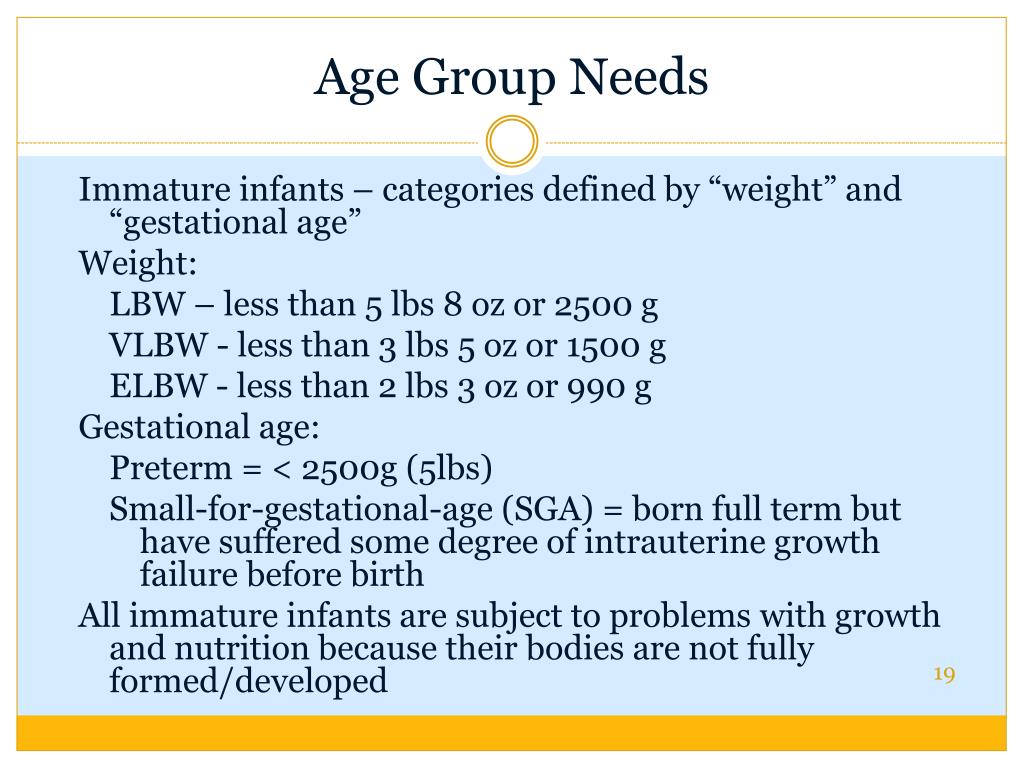 Age Group Needs

Immature infants – categories defined by “weight” and “gestational age”

Weight:

LBW – less than 5 lbs 8 oz or 2500 g

VLBW - less than 3 lbs 5 oz or 1500 g

ELBW - less than 2 lbs 3 oz or 990 g

Gestational age:

Preterm = < 2500g (5lbs)

Small-for-gestational-age (SGA) = born full term but have suffered some degree of intrauterine growth failure before birth

All immature infants are subject to problems with growth and nutrition because their bodies are not fully formed/developed

19